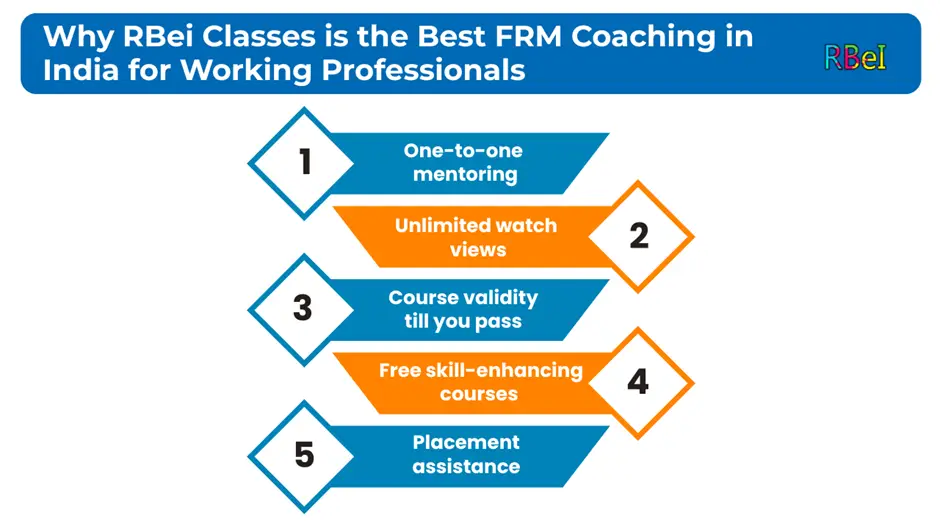 Why RBei Classes is the Best FRM Coaching in India for Working Professionals

RBeI

1
One-to-one mentoring

Unlimited watch views
2

3
Course validity till you pass

Free skill-enhancing courses
4

5
Placement assistance